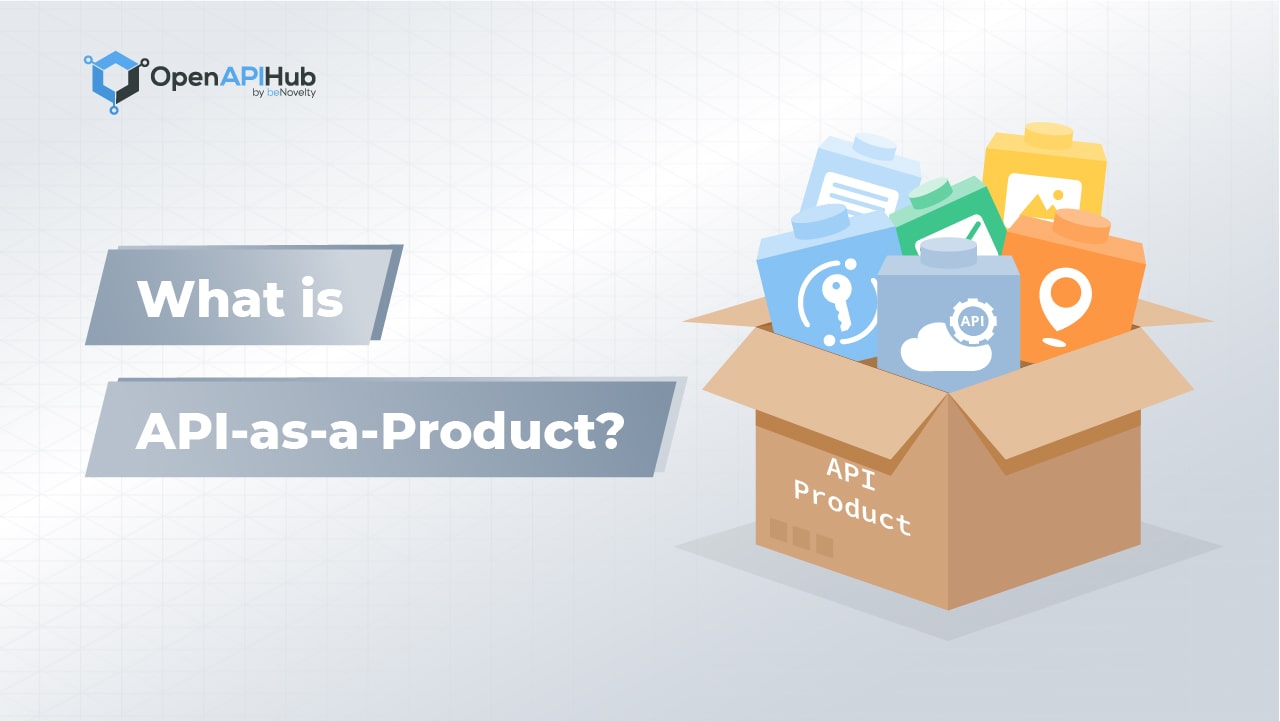 OpenAPIHub
by beNovelty

What is

API-as-a-Product?

API

API
Product